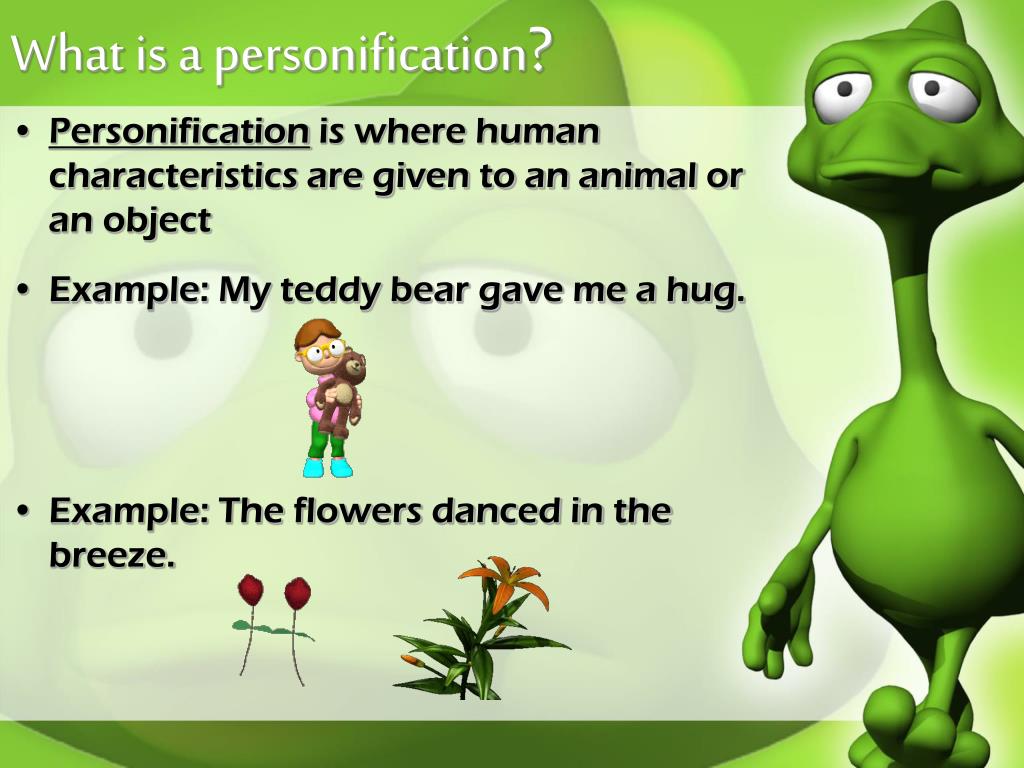 What is a personification?

• Personification is where human characteristics are given to an animal or an object

• Example: My teddy bear gave me a hug.

• Example: The flowers danced in the breeze.